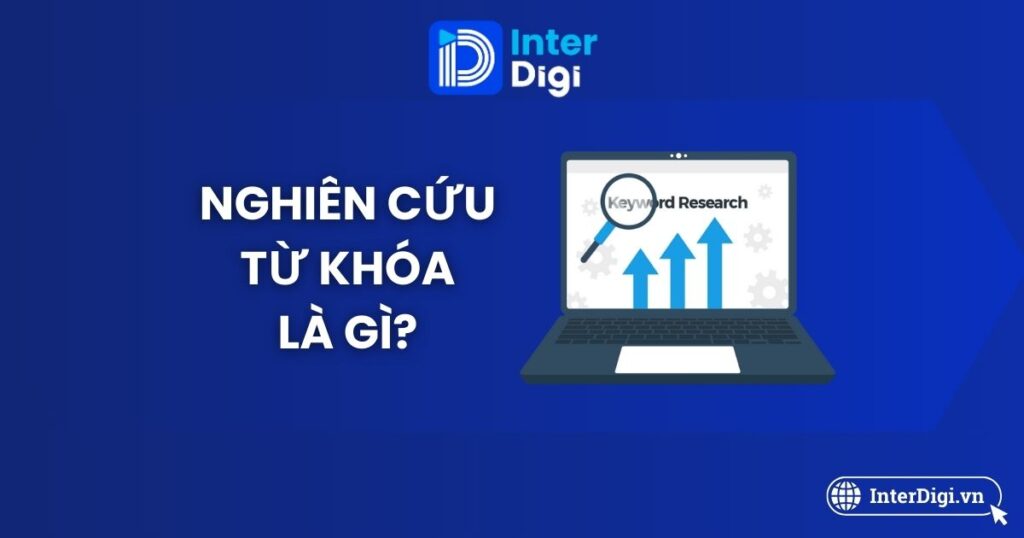 Inter Digi

NGHIÊN CỨU TỪ KHÓA LÀ GÌ?

Keyword Research

InterDigi.vn